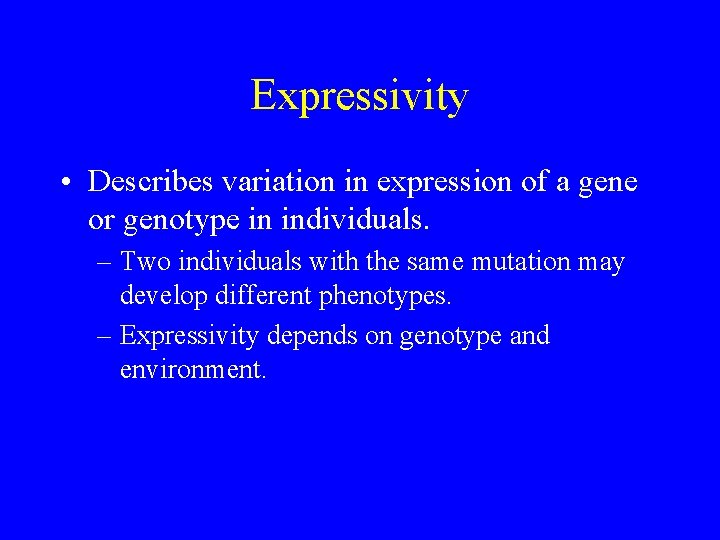 Expressivity

• Describes variation in expression of a gene or genotype in individuals.

– Two individuals with the same mutation may develop different phenotypes.

– Expressivity depends on genotype and environment.